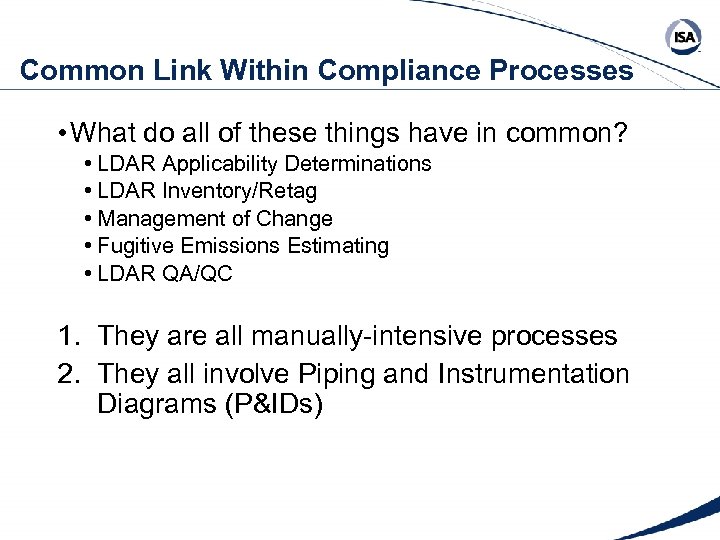 ISA

Common Link Within Compliance Processes

• What do all of these things have in common?
• LDAR Applicability Determinations
• LDAR Inventory/Retag
• Management of Change
• Fugitive Emissions Estimating
• LDAR QA/QC

1. They are all manually-intensive processes
2. They all involve Piping and Instrumentation Diagrams (P&IDs)